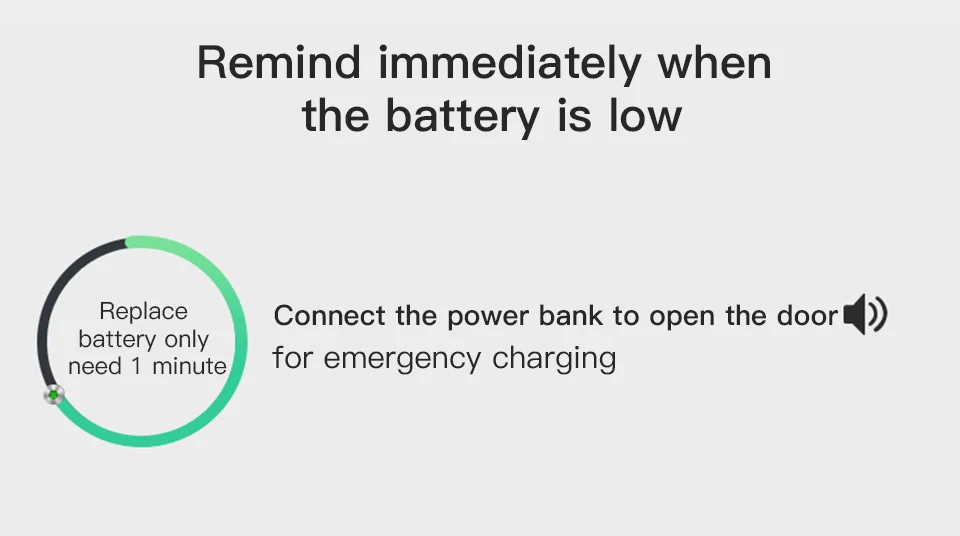 Remind immediately when
the battery is low

Replace
battery only
need 1 minute

Connect the power bank to open the door
for emergency charging